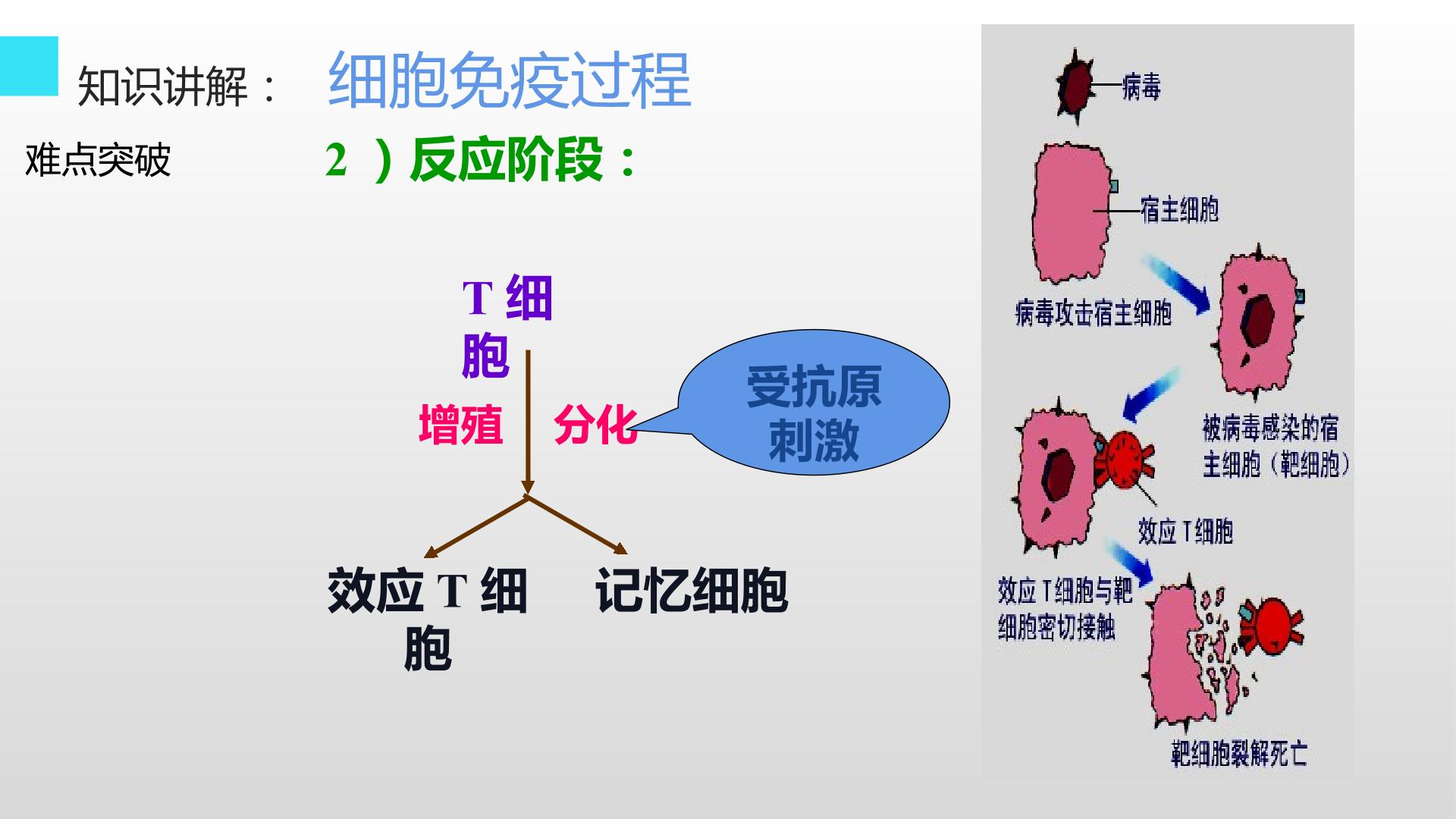 知识讲解： 细胞免疫过程

难点突破 2 ）反应阶段：

T 细胞

增殖 分化

受抗原刺激

效应 T 细胞 记忆细胞

病毒

宿主细胞

病毒攻击宿主细胞

被病毒感染的宿主细胞（靶细胞）

效应 T细胞

效应 T细胞与靶细胞密切接触

靶细胞裂解死亡